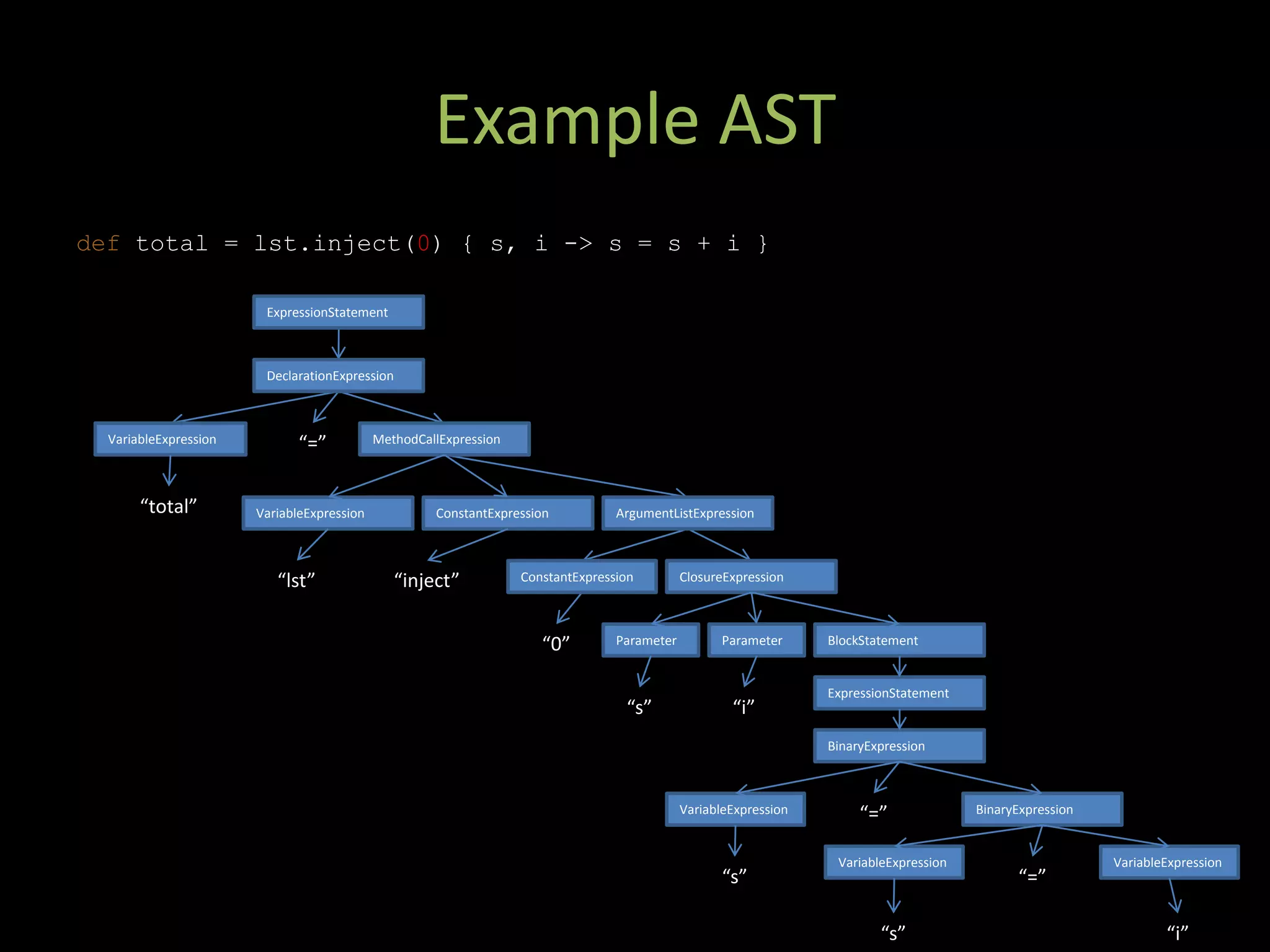 Example AST

def total = lst.inject(0) { s, i -> s = s + i }

ExpressionStatement

DeclarationExpression

VariableExpression

“=”

MethodCallExpression

“total”

VariableExpression

ConstantExpression

ArgumentListExpression

“lst”

“inject”

ConstantExpression

ClosureExpression

“0”

Parameter

Parameter

BlockStatement

“s”

“i”

ExpressionStatement

BinaryExpression

VariableExpression

“=”

BinaryExpression

“s”

VariableExpression

“=”

VariableExpression

“s”

“i”